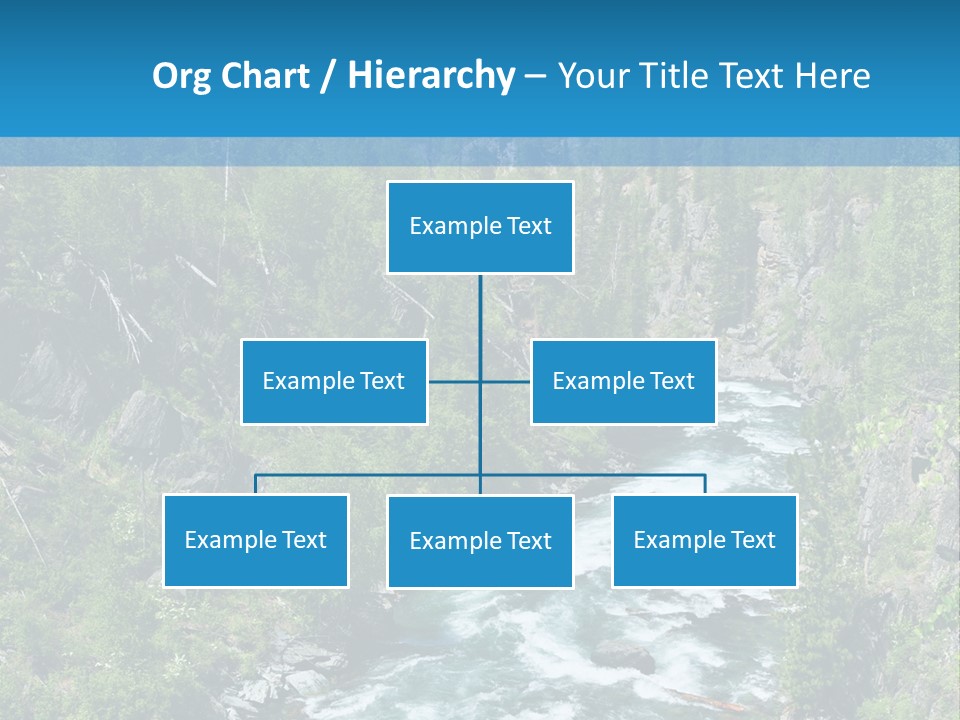 Org Chart / Hierarchy – Your Title Text Here

Example Text

Example Text

Example Text

Example Text

Example Text

Example Text